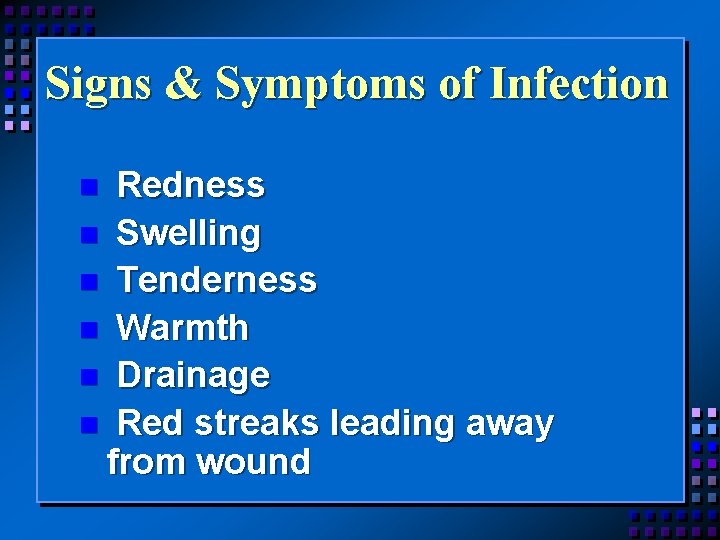 Signs & Symptoms of Infection

- Redness
- Swelling
- Tenderness
- Warmth
- Drainage
- Red streaks leading away from wound